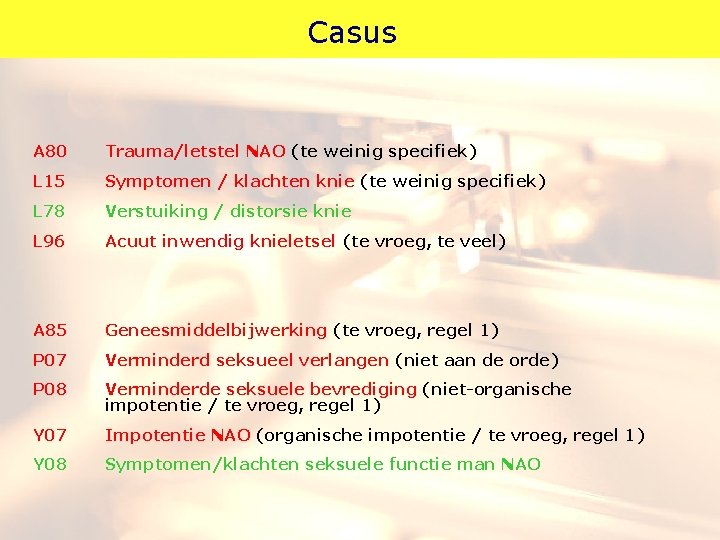 Casus

A80 Trauma/letstel NAO (te weinig specifiek)

L15 Symptomen / klachten knie (te weinig specifiek)

L78 Verstuiking / distorsie knie

L96 Acuut inwendig knieletsel (te vroeg, te veel)

A85 Geneesmiddelbijwerking (te vroeg, regel 1)

P07 Verminderd seksueel verlangen (niet aan de orde)

P08 Verminderde seksuele bevrediging (niet-organische impotentie / te vroeg, regel 1)

Y07 Impotentie NAO (organische impotentie / te vroeg, regel 1)

Y08 Symptomen/klachten seksuele functie man NAO